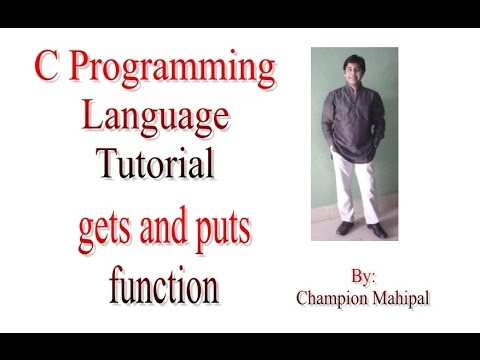 C Programming Language Tutorial

gets and puts function

By:
Champion Mahipal